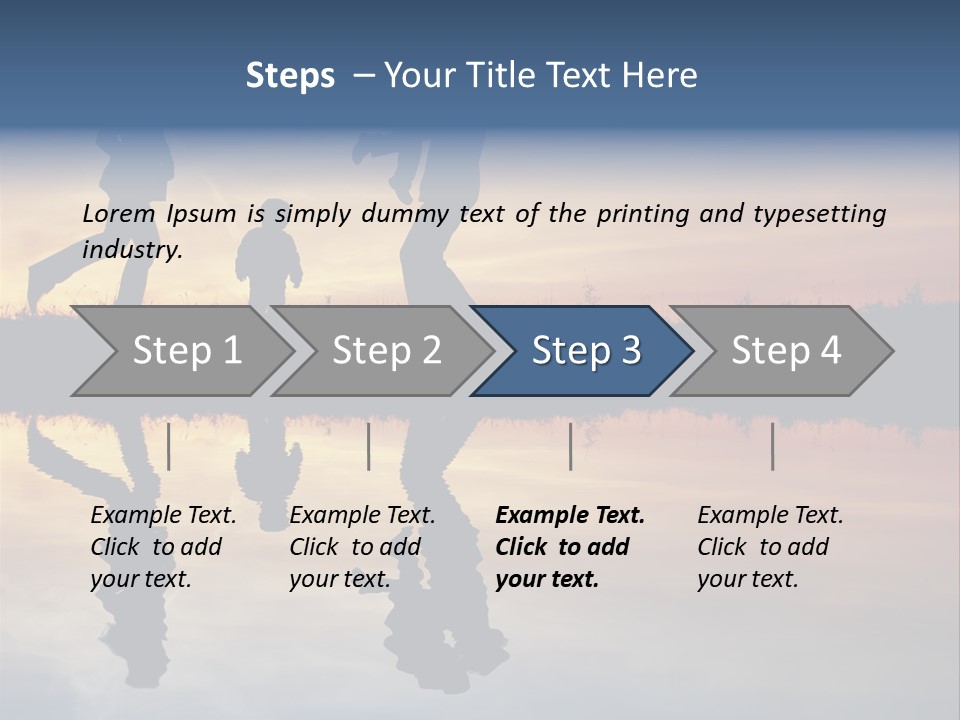 Steps – Your Title Text Here

Lorem Ipsum is simply dummy text of the printing and typesetting industry.

Step 1

Step 2

Step 3

Step 4

Example Text. Click to add your text.

Example Text. Click to add your text.

Example Text. Click to add your text.

Example Text. Click to add your text.